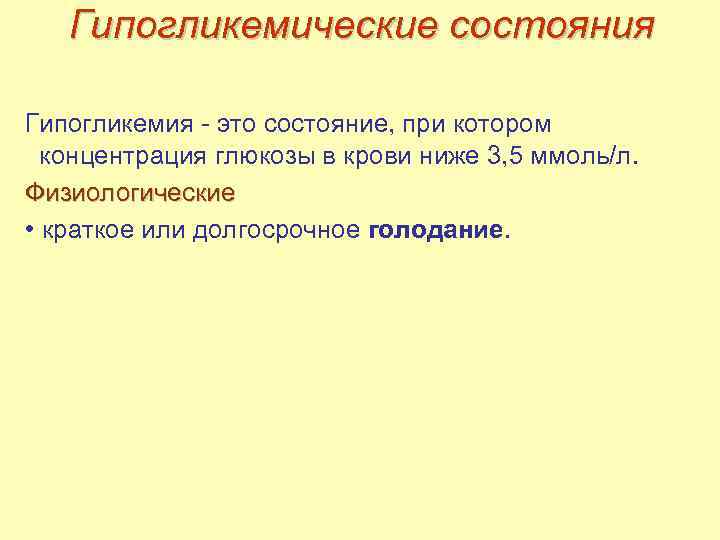 Гипогликемические состояния

Гипогликемия - это состояние, при котором концентрация глюкозы в крови ниже 3,5 ммоль/л.

Физиологические

• краткое или долгосрочное голодание.